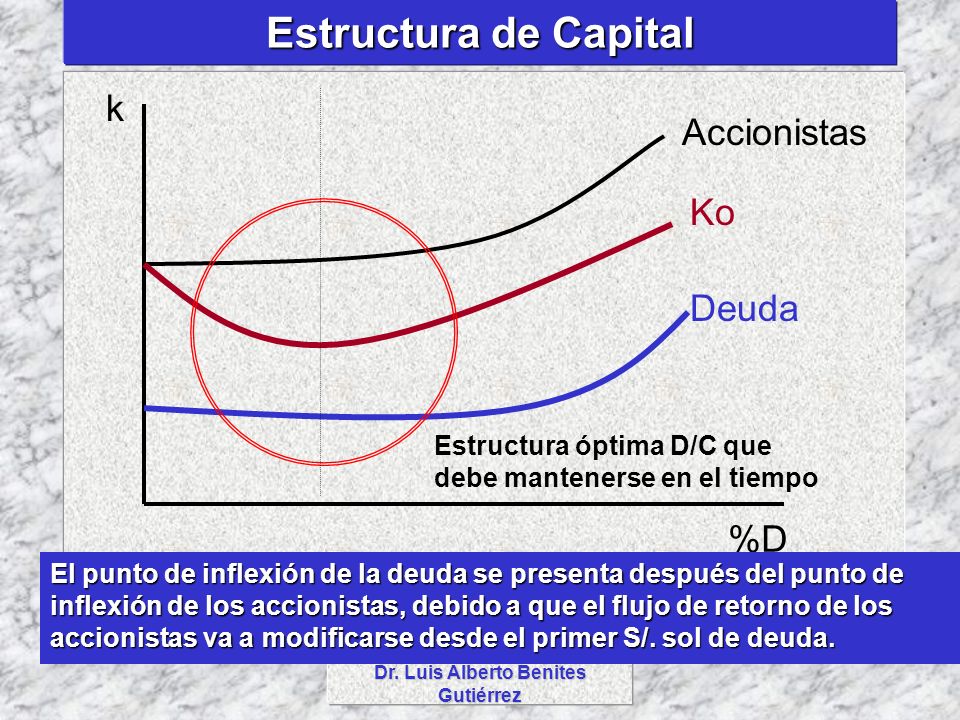 Estructura de Capital

k

Accionistas

Ko

Deuda

Estructura óptima D/C que debe mantenerse en el tiempo

%D

El punto de inflexión de la deuda se presenta después del punto de inflexión de los accionistas, debido a que el flujo de retorno de los accionistas va a modificarse desde el primer S/. sol de deuda.

Dr. Luis Alberto Benites Gutiérrez